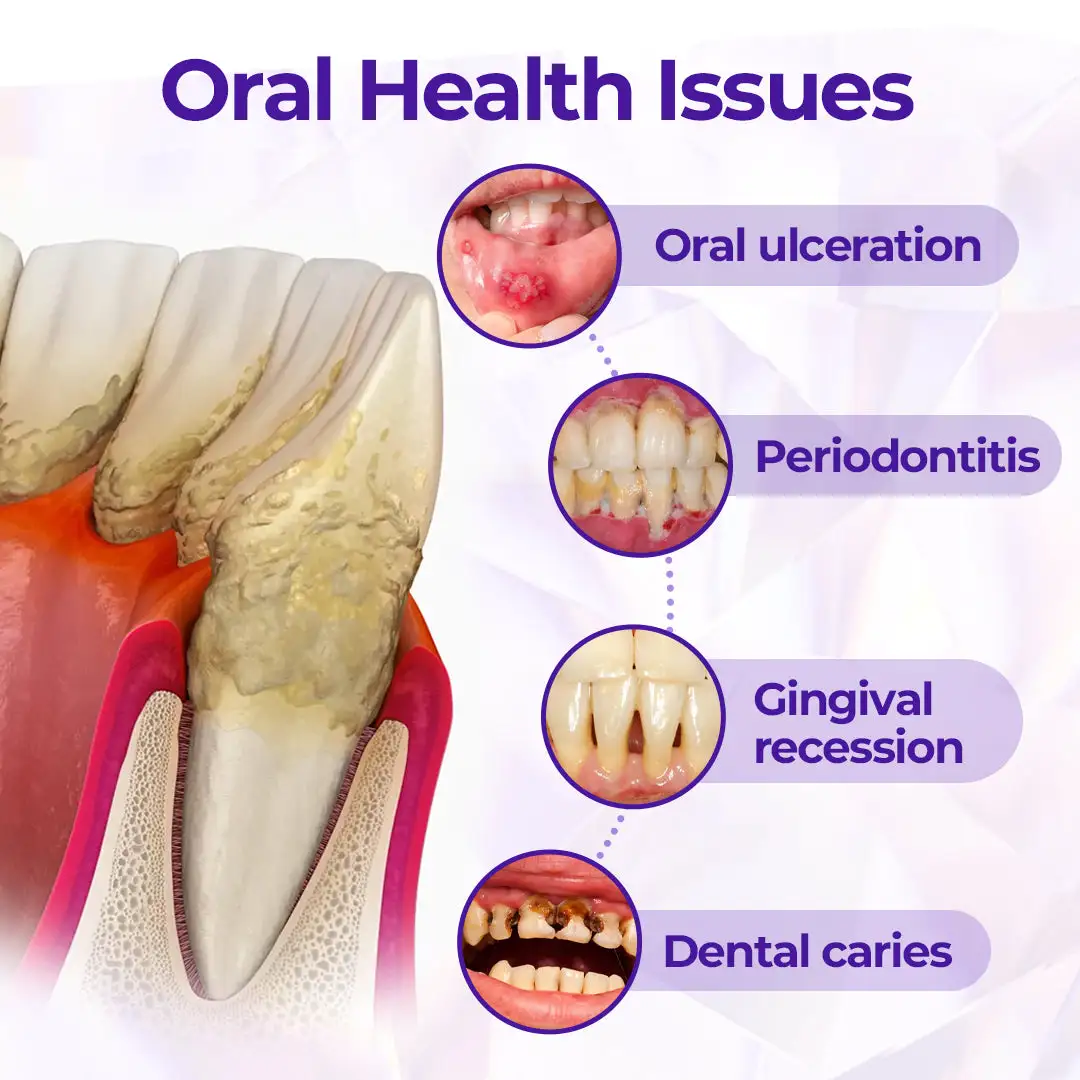 Oral Health Issues

Oral ulceration

Periodontitis

Gingival recession

Dental caries